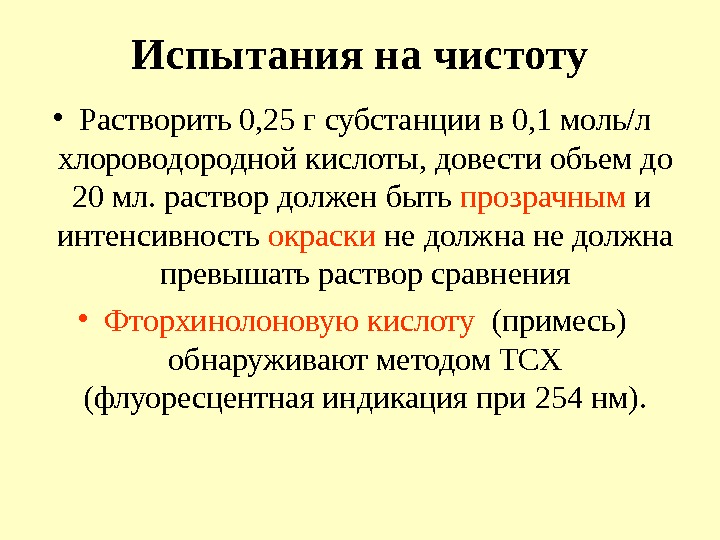 Испытания на чистоту

• Растворить 0,25 г субстанции в 0,1 моль/л хлороводородной кислоты, довести объем до 20 мл. раствор должен быть прозрачным и интенсивность окраски не должна не должна превышать раствор сравнения

• Фторхинолоновую кислоту (примесь) обнаруживают методом ТСХ (флуоресцентная индикация при 254 нм).